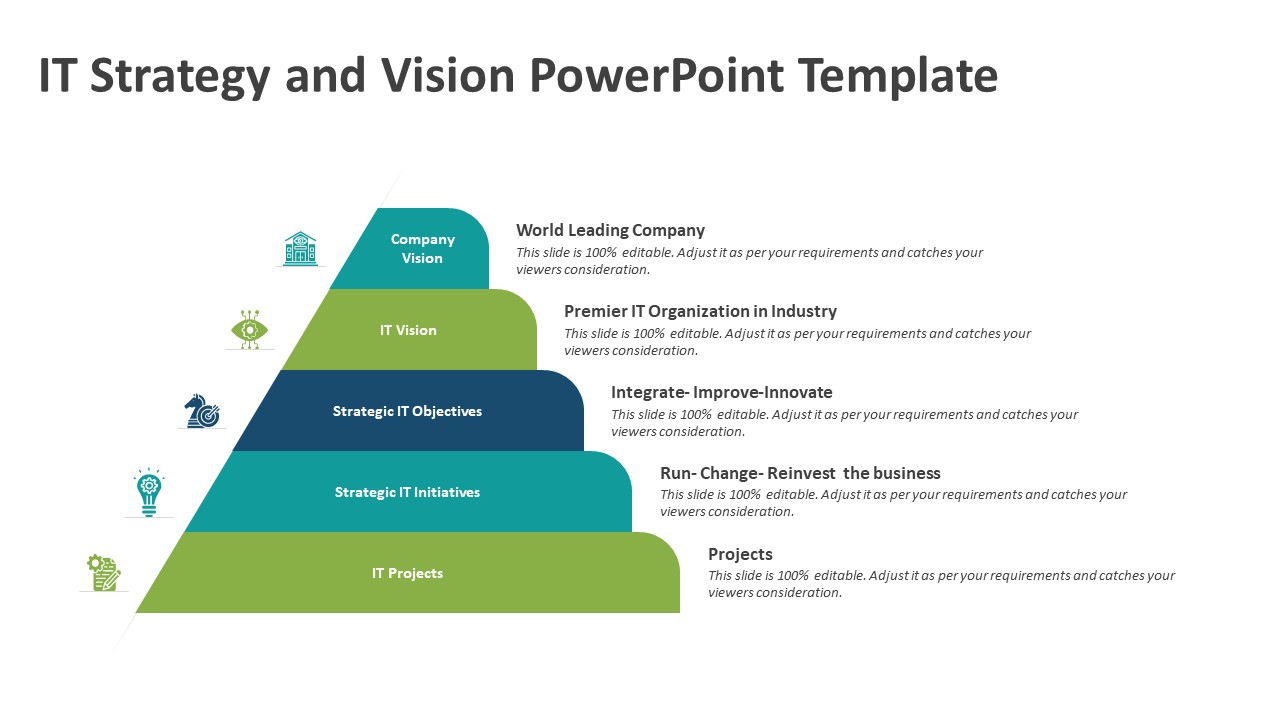 IT Strategy and Vision PowerPoint Template

Company Vision

World Leading Company
This slide is 100% editable. Adjust it as per your requirements and catches your viewers consideration.

IT Vision

Premier IT Organization in Industry
This slide is 100% editable. Adjust it as per your requirements and catches your viewers consideration.

Strategic IT Objectives

Integrate- Improve-Innovate
This slide is 100% editable. Adjust it as per your requirements and catches your viewers consideration.

Strategic IT Initiatives

Run- Change- Reinvest the business
This slide is 100% editable. Adjust it as per your requirements and catches your viewers consideration.

IT Projects

Projects
This slide is 100% editable. Adjust it as per your requirements and catches your viewers consideration.